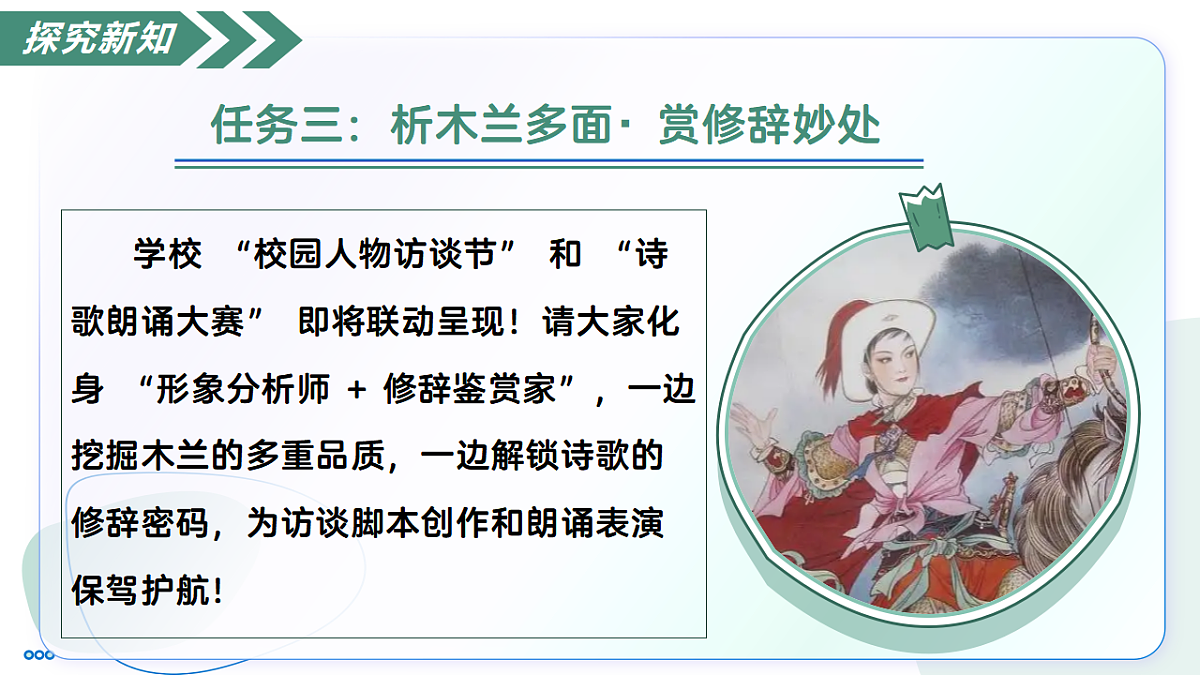 探究新知

任务三：析木兰多面· 赏修辞妙处

学校 “校园人物访谈节” 和 “诗歌朗诵大赛” 即将联动呈现！请大家化身 “形象分析师 + 修辞鉴赏家”，一边挖掘木兰的多重品质，一边解锁诗歌的修辞密码，为访谈脚本创作和朗诵表演保驾护航！